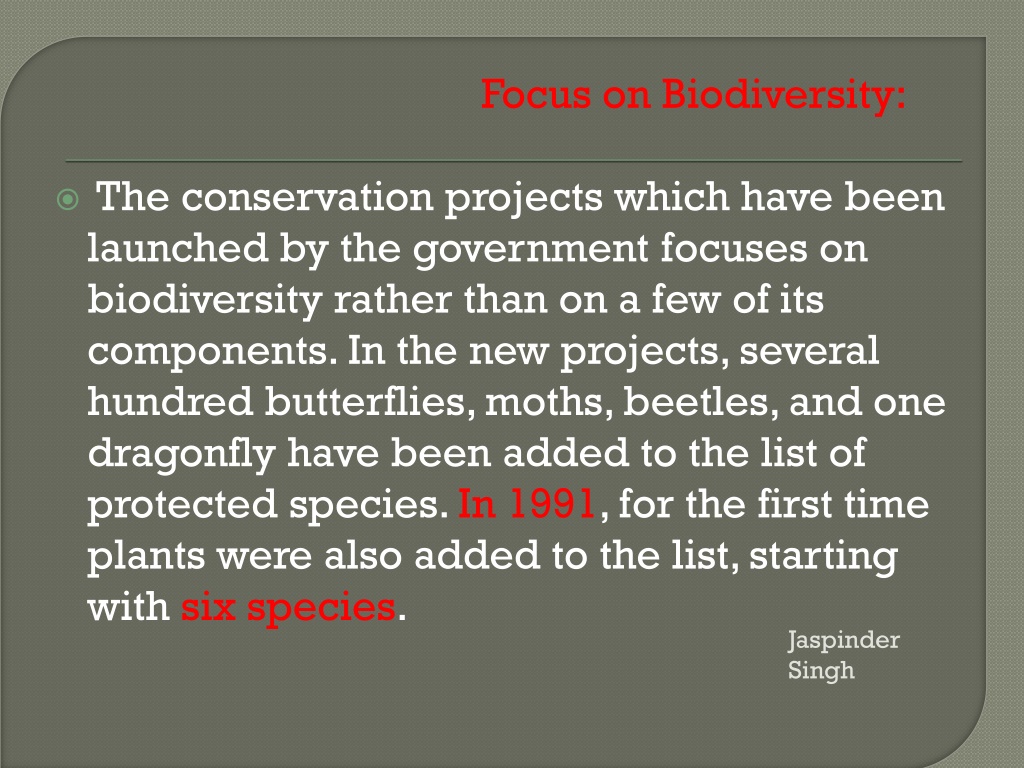 Focus on Biodiversity:

The conservation projects which have been launched by the government focuses on biodiversity rather than on a few of its components. In the new projects, several hundred butterflies, moths, beetles, and one dragonfly have been added to the list of protected species. In 1991, for the first time plants were also added to the list, starting with six species.

Jaspinder Singh